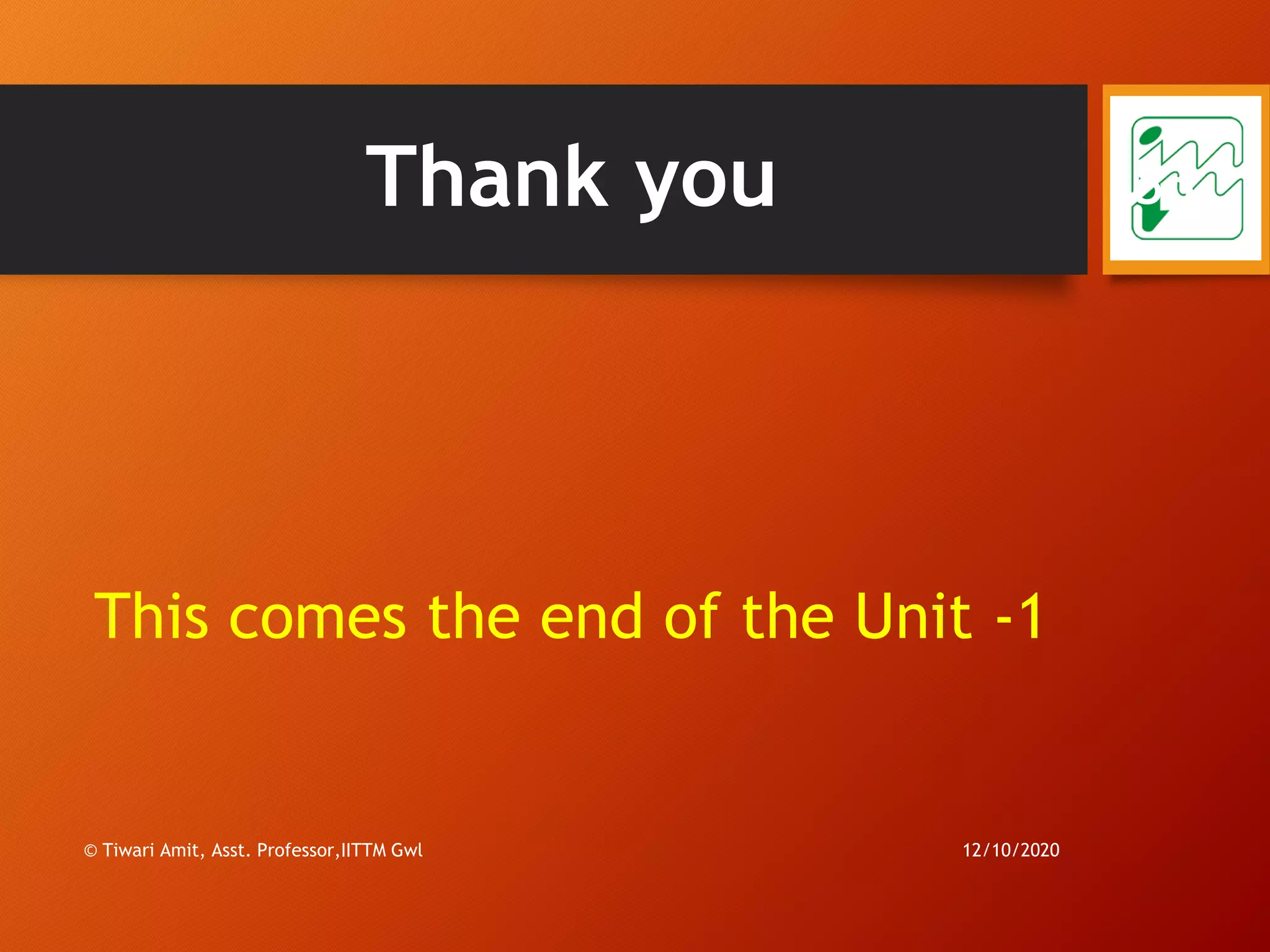 Thank you

This comes the end of the Unit -1

© Tiwari Amit, Asst. Professor,IITTM Gwl

12/10/2020